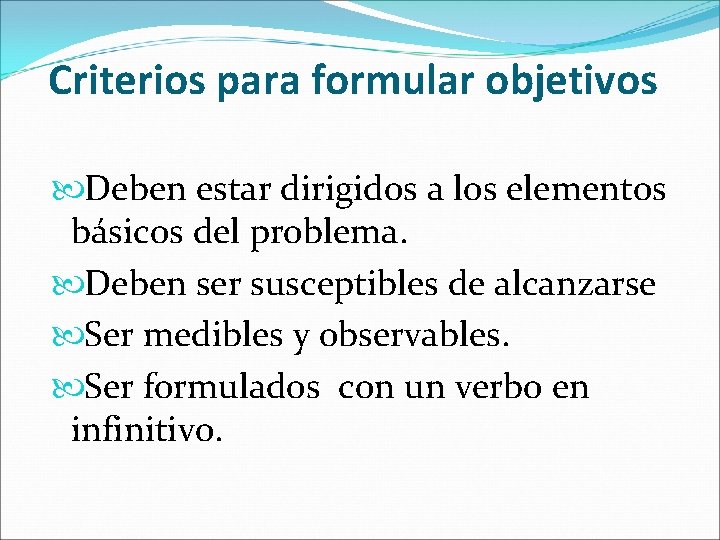 Criterios para formular objetivos

Deben estar dirigidos a los elementos básicos del problema.

Deben ser susceptibles de alcanzarse

Ser medibles y observables.

Ser formulados con un verbo en infinitivo.